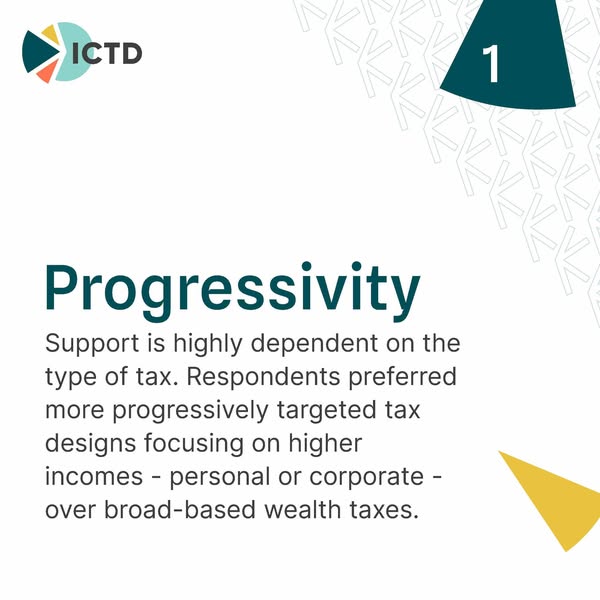 ICTD

1

Progressivity

Support is highly dependent on the type of tax. Respondents preferred more progressively targeted tax designs focusing on higher incomes - personal or corporate - over broad-based wealth taxes.